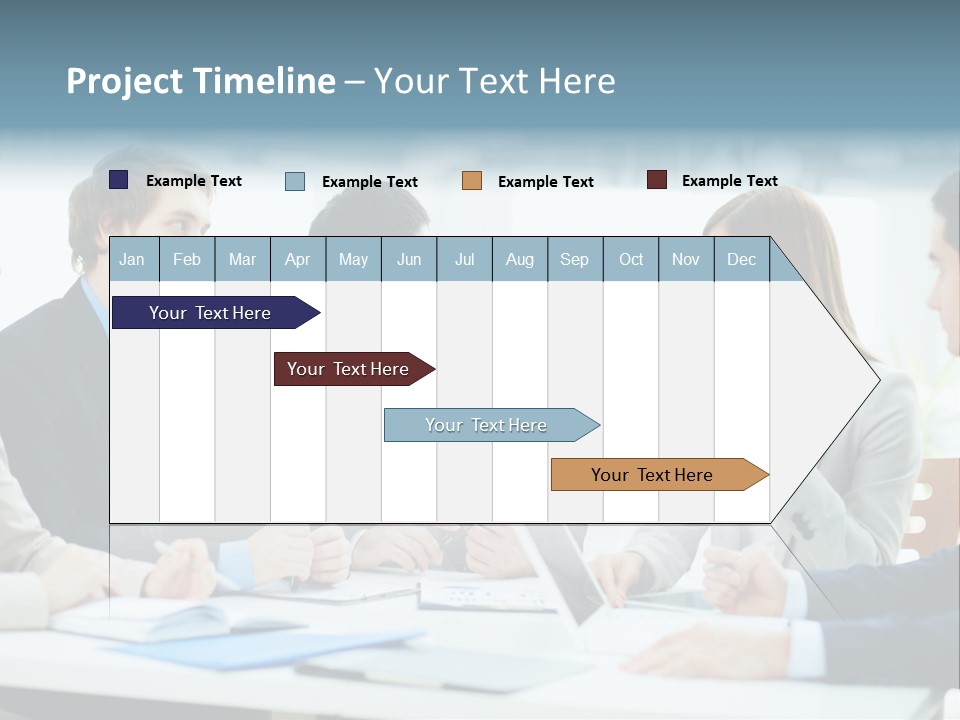 Project Timeline – Your Text Here

Example Text

Example Text

Example Text

Example Text

| Jan | Feb | Mar | Apr | May | Jun | Jul | Aug | Sep | Oct | Nov | Dec |
|---|---|---|---|---|---|---|---|---|---|---|---|

Your Text Here

Your Text Here

Your Text Here

Your Text Here